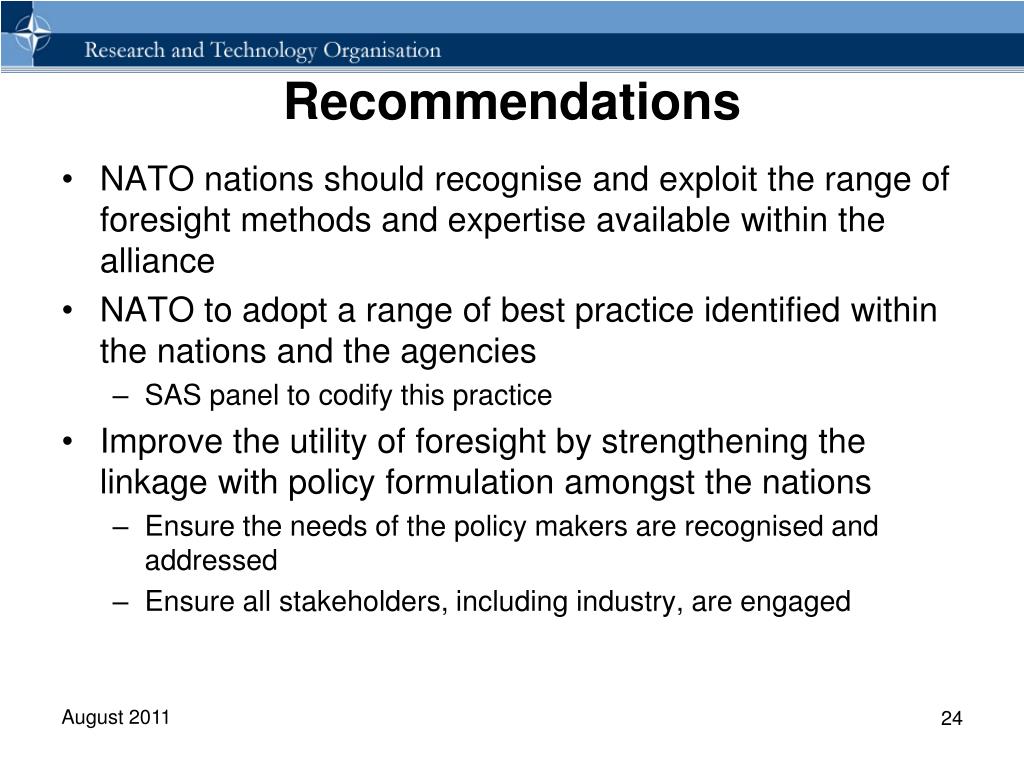 Research and Technology Organisation

Recommendations

• NATO nations should recognise and exploit the range of foresight methods and expertise available within the alliance
• NATO to adopt a range of best practice identified within the nations and the agencies
– SAS panel to codify this practice
• Improve the utility of foresight by strengthening the linkage with policy formulation amongst the nations
– Ensure the needs of the policy makers are recognised and addressed
– Ensure all stakeholders, including industry, are engaged

August 2011

24